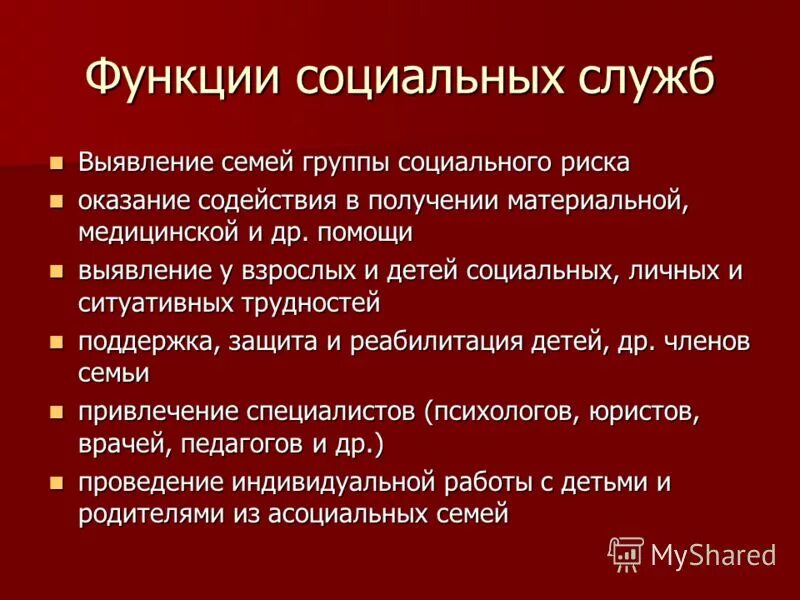 Функции социальных служб

- Выявление семей группы социального риска
- оказание содействия в получении материальной, медицинской и др. помощи
- выявление у взрослых и детей социальных, личных и ситуативных трудностей
- поддержка, защита и реабилитация детей, др. членов семьи
- привлечение специалистов (психологов, юристов, врачей, педагогов и др.)
- проведение индивидуальной работы с детьми и родителями из асоциальных семей

MyShared